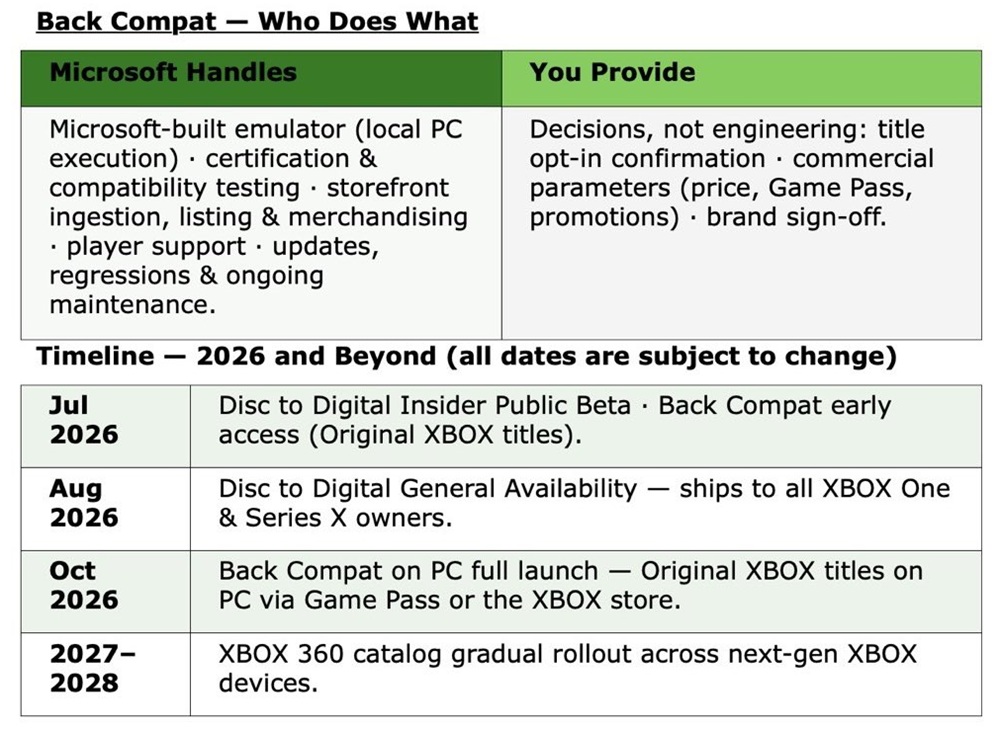 Back Compat — Who Does What

| Microsoft Handles | You Provide |
|---|---|
| Microsoft-built emulator (local PC execution) · certification & compatibility testing · storefront ingestion, listing & merchandising · player support · updates, regressions & ongoing maintenance. | Decisions, not engineering: title opt-in confirmation · commercial parameters (price, Game Pass, promotions) · brand sign-off. |

Timeline — 2026 and Beyond (all dates are subject to change)

| | |
|---|---|
| Jul 2026 | Disc to Digital Insider Public Beta · Back Compat early access (Original XBOX titles). |
| Aug 2026 | Disc to Digital General Availability — ships to all XBOX One & Series X owners. |
| Oct 2026 | Back Compat on PC full launch — Original XBOX titles on PC via Game Pass or the XBOX store. |
| 2027–2028 | XBOX 360 catalog gradual rollout across next-gen XBOX devices. |